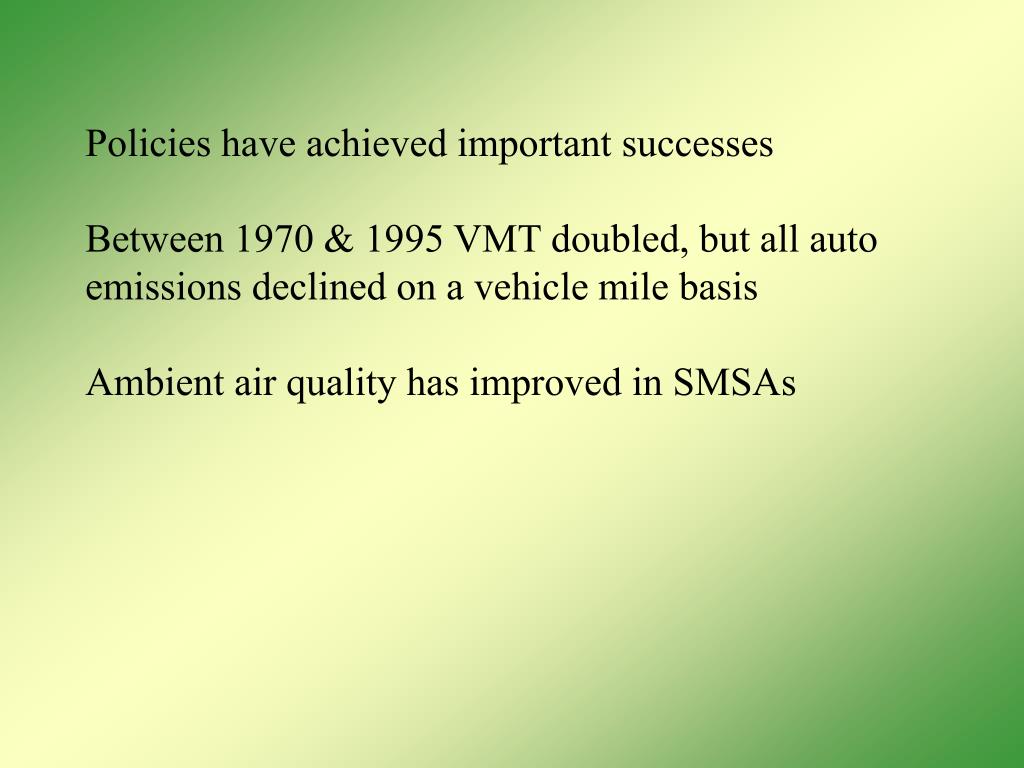 Policies have achieved important successes

Between 1970 & 1995 VMT doubled, but all auto emissions declined on a vehicle mile basis

Ambient air quality has improved in SMSAs